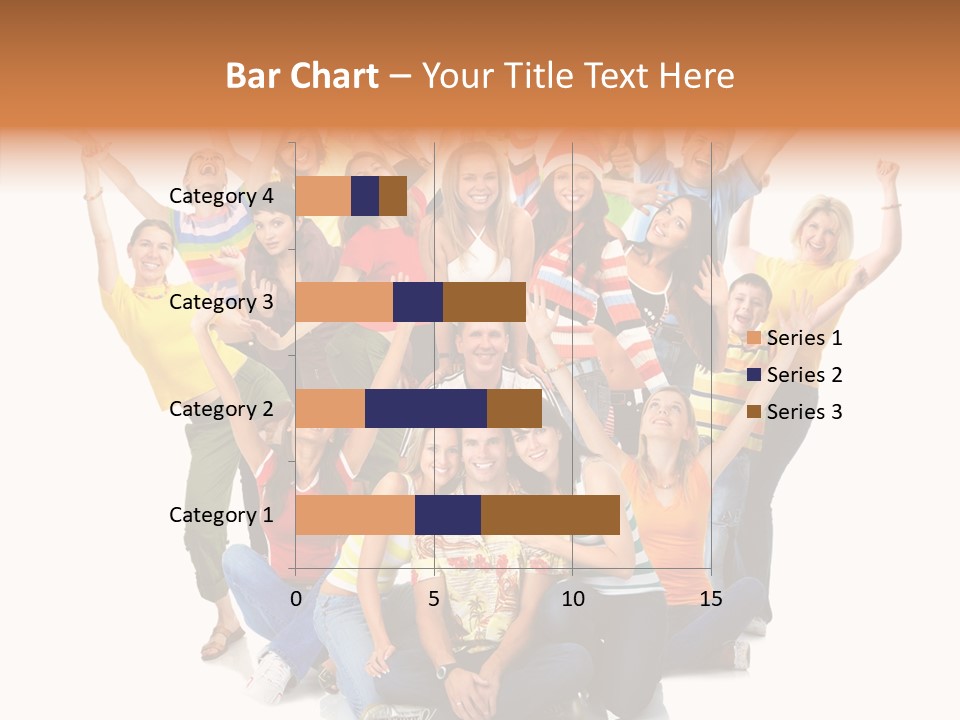 Bar Chart – Your Title Text Here

Category 4
Category 3
Category 2
Category 1

0
5
10
15

Series 1
Series 2
Series 3